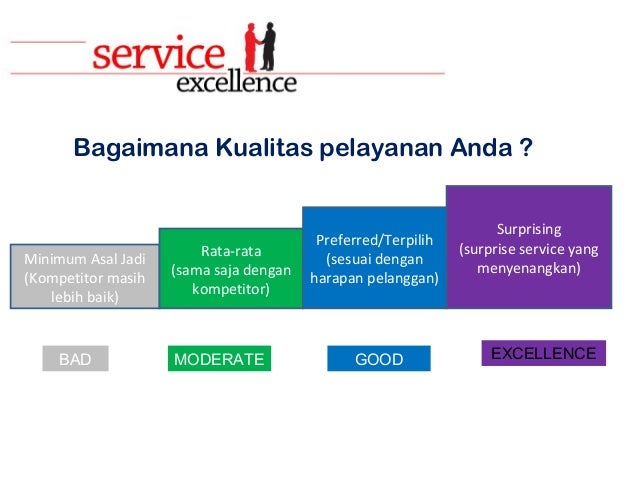 service
excellence

Bagaimana Kualitas pelayanan Anda ?

Minimum Asal Jadi (Kompetitor masih lebih baik)

Rata-rata (sama saja dengan kompetitor)

Preferred/Terpilih (sesuai dengan harapan pelanggan)

Surprising (surprise service yang menyenangkan)

BAD

MODERATE

GOOD

EXCELLENCE